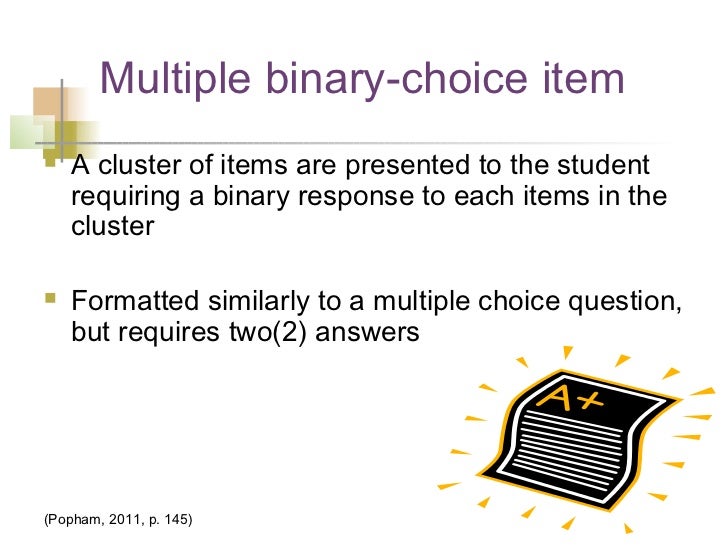 Multiple binary-choice item

A cluster of items are presented to the student requiring a binary response to each items in the cluster

Formatted similarly to a multiple choice question, but requires two(2) answers

A+

(Popham, 2011, p. 145)